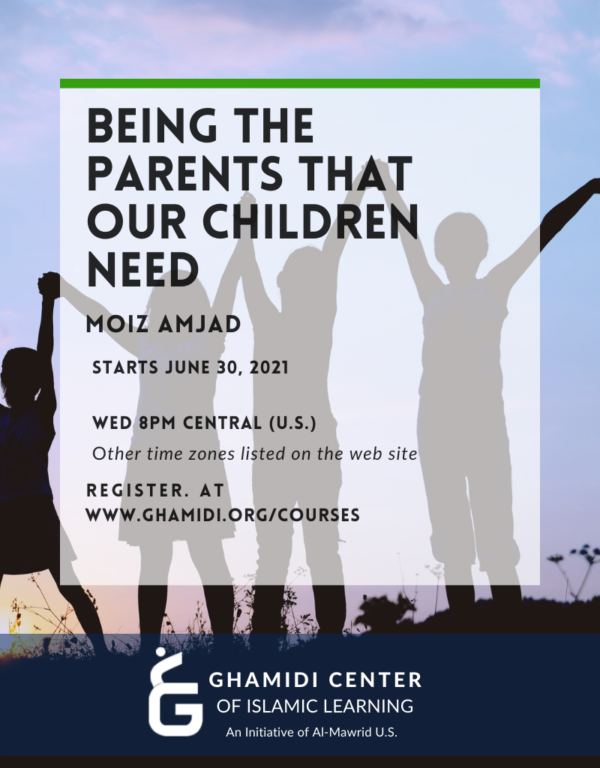 BEING THE PARENTS THAT OUR CHILDREN NEED

MOIZ AMJAD

STARTS JUNE 30, 2021

WED 8PM CENTRAL (U.S.)

Other time zones listed on the web site

REGISTER. AT WWW.GHAMIDI.ORG/COURSES

GHAMIDI CENTER OF ISLAMIC LEARNING

An Initiative of Al-Mawrid U.S.